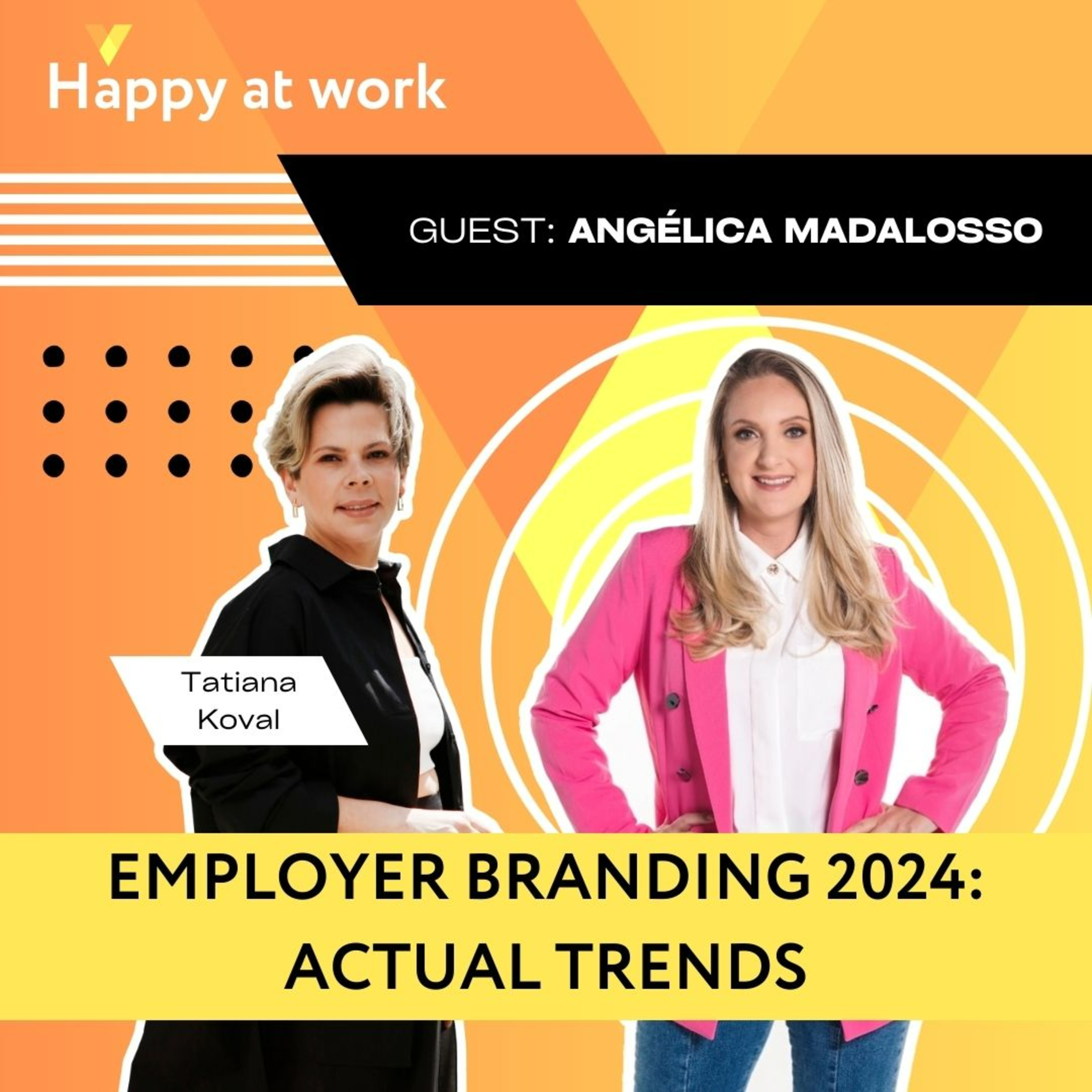 Happy at work

GUEST: ANGÉLICA MADALOSSO

Tatiana Koval

EMPLOYER BRANDING 2024: ACTUAL TRENDS